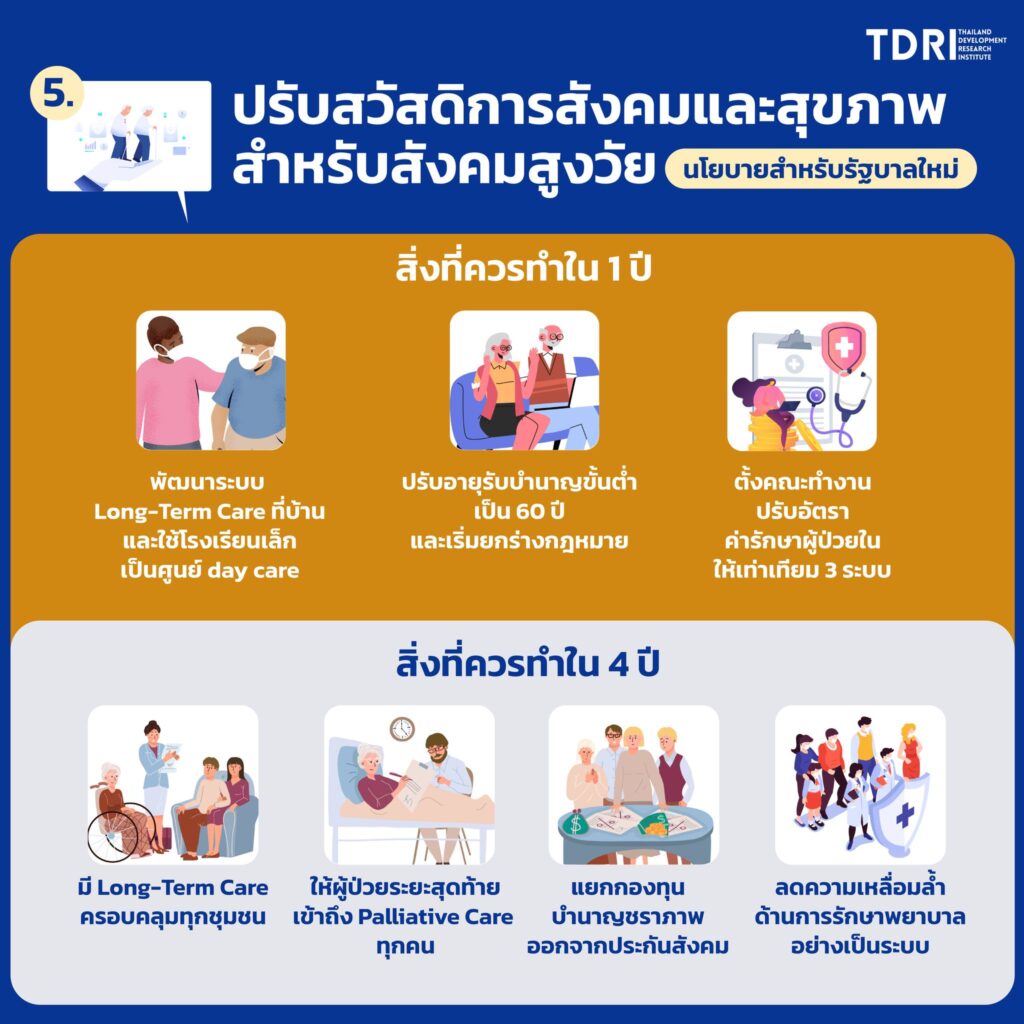 TDRI THAILAND DEVELOPMENT RESEARCH INSTITUTE

5.

ปรับสวัสดิการสังคมและสุขภาพ สำหรับสังคมสูงวัย

นโยบายสำหรับรัฐบาลใหม่

สิ่งที่ควรทำใน 1 ปี

พัฒนาระบบ Long-Term Care ที่บ้าน และใช้โรงเรียนเล็ก เป็นศูนย์ day care

ปรับอายุรับบำนาญขั้นต่ำ เป็น 60 ปี และเริ่มยกร่างกฎหมาย

ตั้งคณะทำงาน ปรับอัตรา ค่ารักษาผู้ป่วยใน ให้เท่าเทียม 3 ระบบ

สิ่งที่ควรทำใน 4 ปี

มี Long-Term Care ครอบคลุมทุกชุมชน

ให้ผู้ป่วยระยะสุดท้าย เข้าถึง Palliative Care ทุกคน

แยกกองทุน บำนาญชราภาพ ออกจากประกันสังคม

ลดความเหลื่อมล้ำ ด้านการรักษาพยาบาล อย่างเป็นระบบ